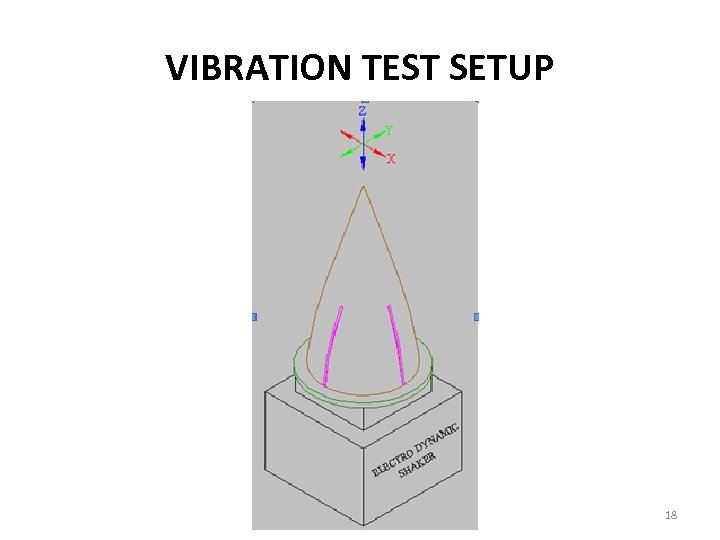 VIBRATION TEST SETUP

Z
Y
X

ELECTRO DYNAMIC
SHAKER

18